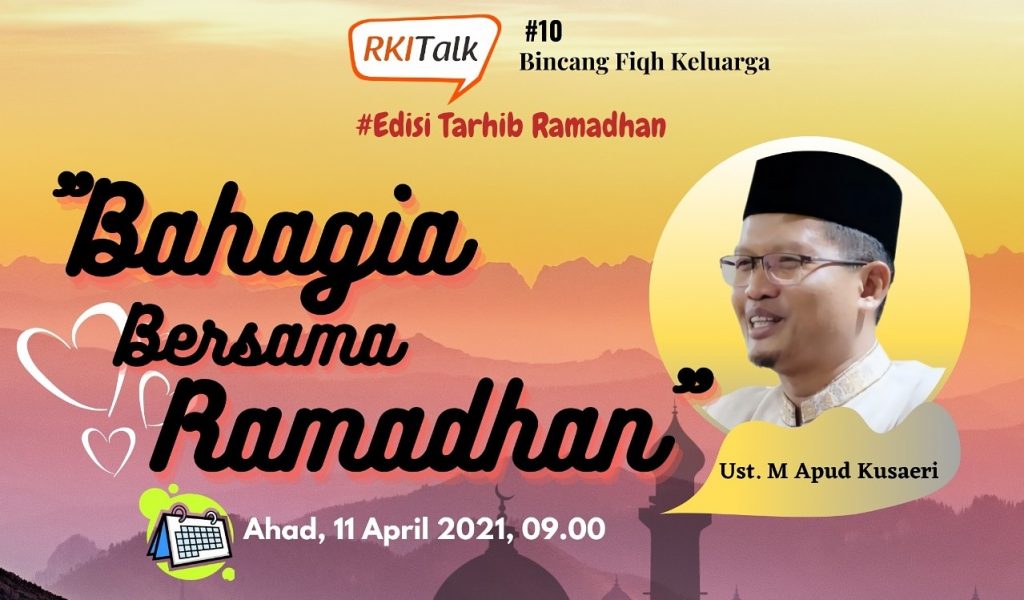 RKITalk

#10
Bincang Fiqh Keluarga

#Edisi Tarhib Ramadhan

"Bahagia Bersama Ramadhan"

Ust. M Apud Kusaeri

Ahad, 11 April 2021, 09.00